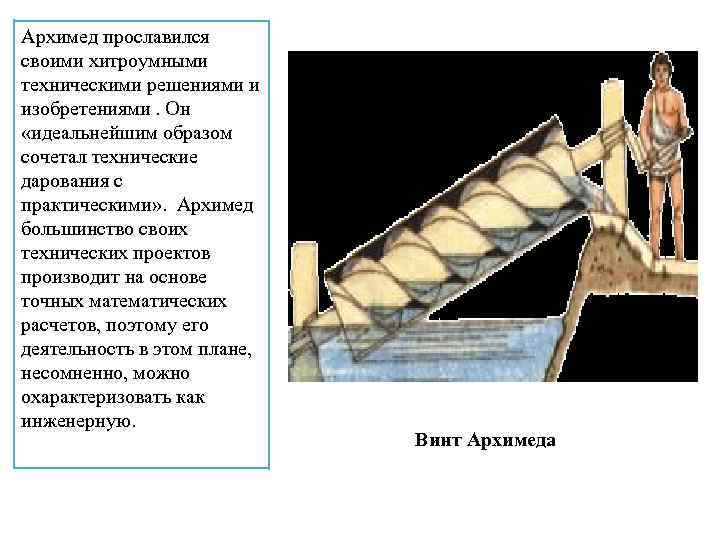 Архимед прославился своими хитроумными техническими решениями и изобретениями . Он «идеальнейшим образом сочетал технические дарования с практическими». Архимед большинство своих технических проектов производит на основе точных математических расчетов, поэтому его деятельность в этом плане, несомненно, можно охарактеризовать как инженерную.

Винт Архимеда